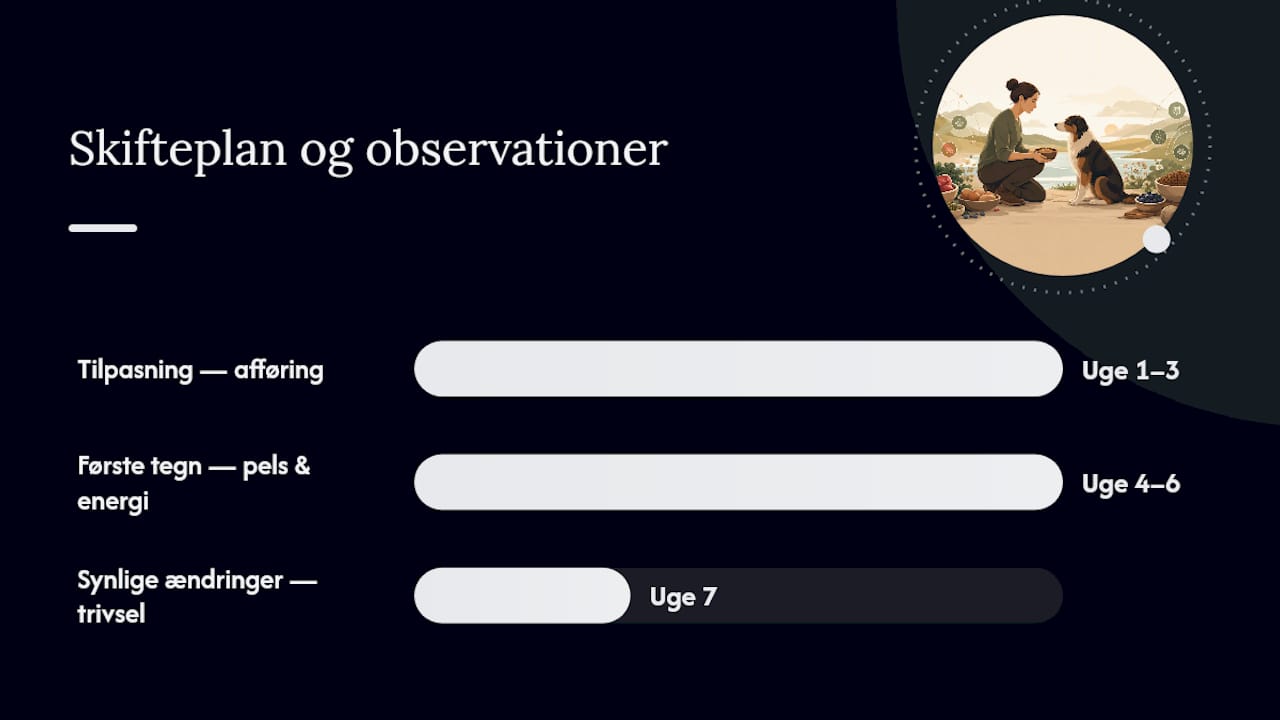 Skifteplan og observationer

Tilpasning — afføring

Uge 1–3

Første tegn — pels & energi

Uge 4–6

Synlige ændringer — trivsel

Uge 7